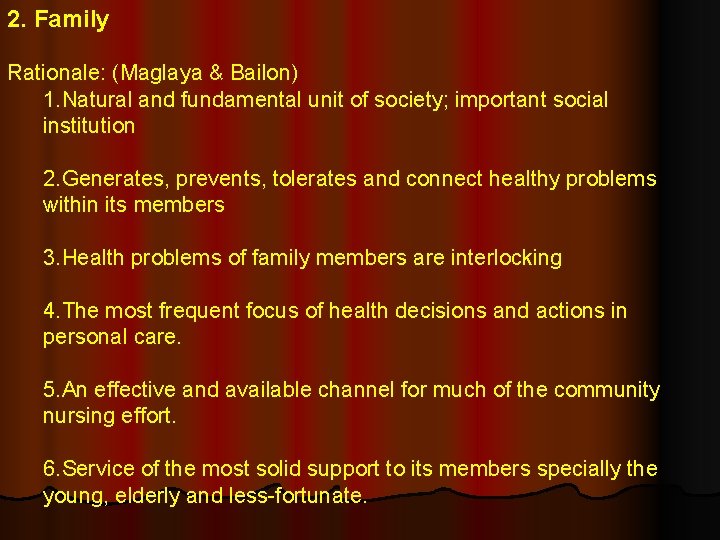 2. Family

Rationale: (Maglaya & Bailon)

1.Natural and fundamental unit of society; important social institution

2.Generates, prevents, tolerates and connect healthy problems within its members

3.Health problems of family members are interlocking

4.The most frequent focus of health decisions and actions in personal care.

5.An effective and available channel for much of the community nursing effort.

6.Service of the most solid support to its members specially the young, elderly and less-fortunate.